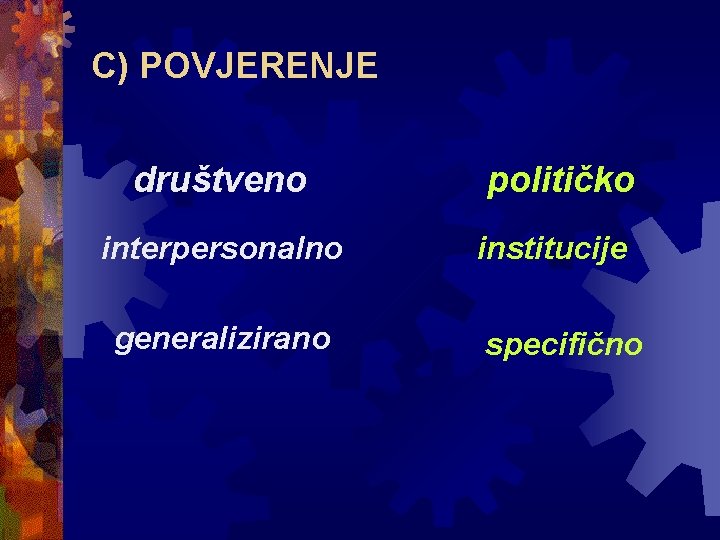 C) POVJERENJE

društveno

interpersonalno

generalizirano

političko

institucije

specifično